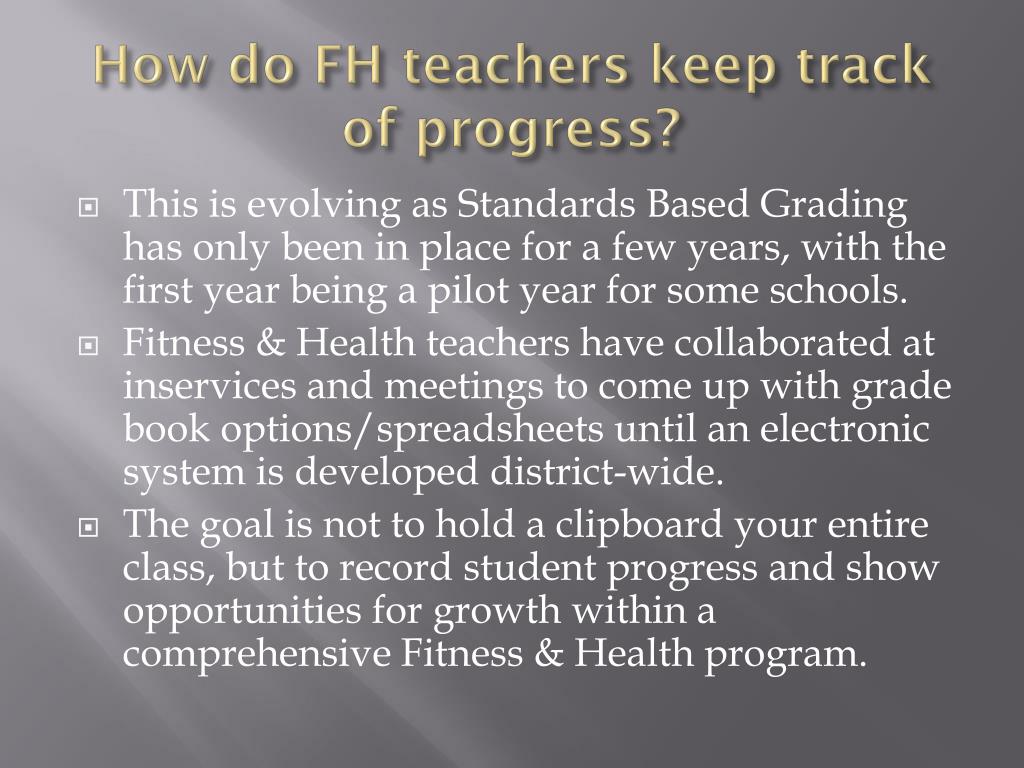 How do FH teachers keep track of progress?

This is evolving as Standards Based Grading has only been in place for a few years, with the first year being a pilot year for some schools.

Fitness & Health teachers have collaborated at inservices and meetings to come up with grade book options/spreadsheets until an electronic system is developed district-wide.

The goal is not to hold a clipboard your entire class, but to record student progress and show opportunities for growth within a comprehensive Fitness & Health program.